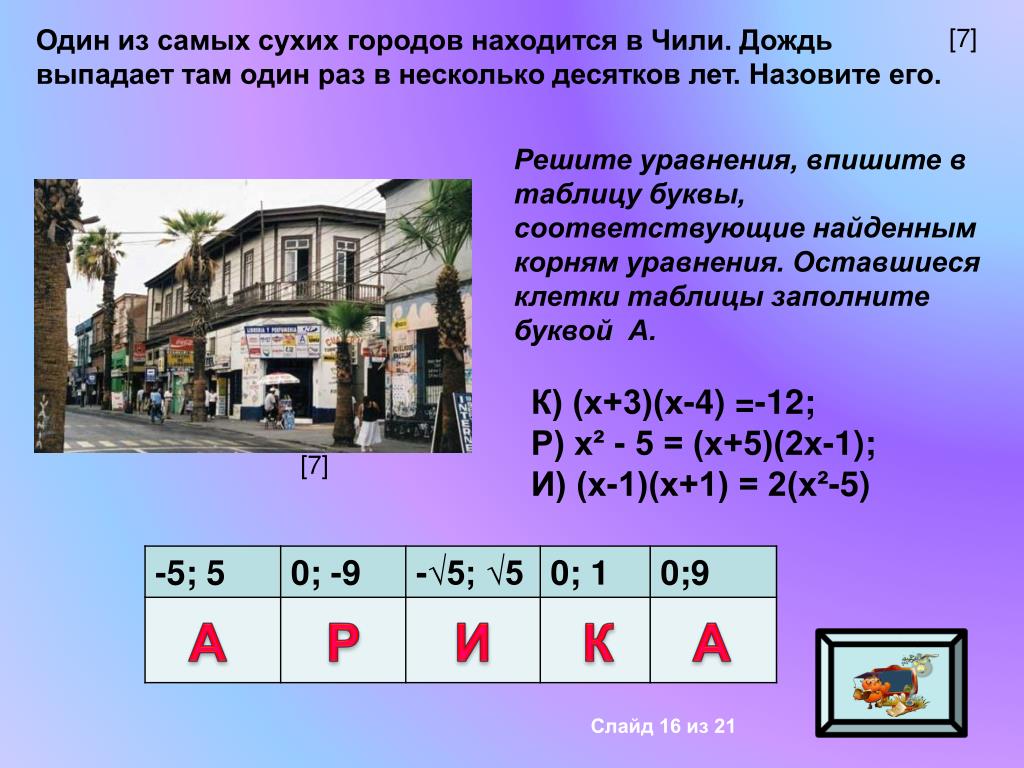 Один из самых сухих городов находится в Чили. Дождь выпадает там один раз в несколько десятков лет. Назовите его.

[7]

Решите уравнения, впишите в таблицу буквы, соответствующие найденным корням уравнения. Оставшиеся клетки таблицы заполните буквой А.

[7]

К) $(x+3)(x-4) = -12$;
Р) $x^2 - 5 = (x+5)(2x-1)$;
И) $(x-1)(x+1) = 2(x^2-5)$

| -5; 5 | 0; -9 | $-\sqrt{5}$; $\sqrt{5}$ | 0; 1 | 0;9 |
|---|---|---|---|---|
| А | Р | И | К | А |

Слайд 16 из 21